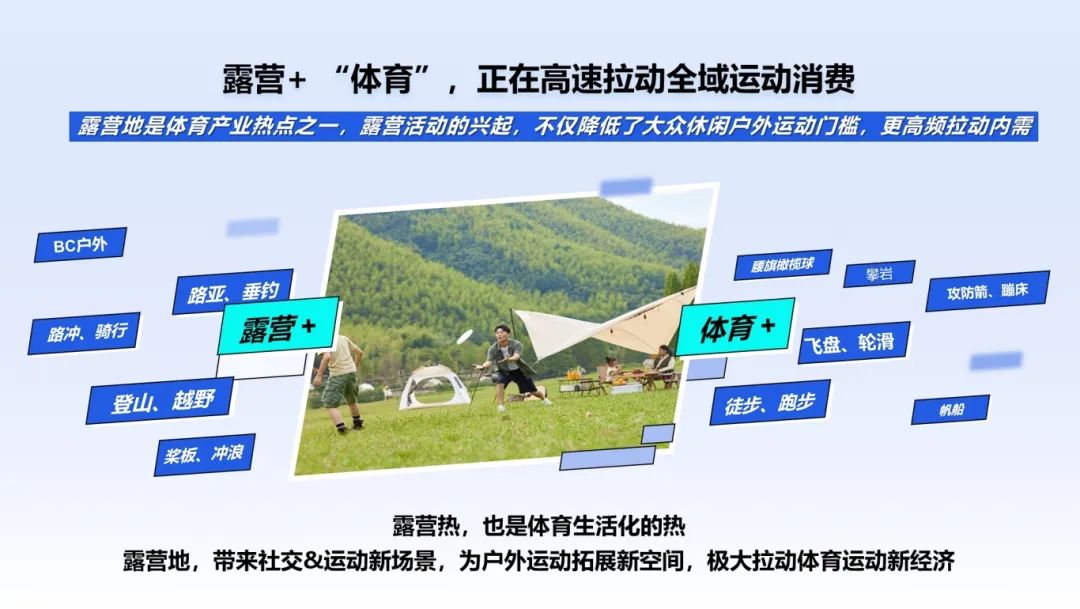 露营+ “体育”，正在高速拉动全域运动消费

露营地是体育产业热点之一，露营活动的兴起，不仅降低了大众休闲户外运动门槛，更高频拉动内需

BC户外

路亚、垂钓

路冲、骑行

露营+

登山、越野

桨板、冲浪

腰旗橄榄球

攀岩

攻防箭、蹦床

体育+

飞盘、轮滑

徒步、跑步

帆船

露营热，也是体育生活化的热

露营地，带来社交&运动新场景，为户外运动拓展新空间，极大拉动体育运动新经济